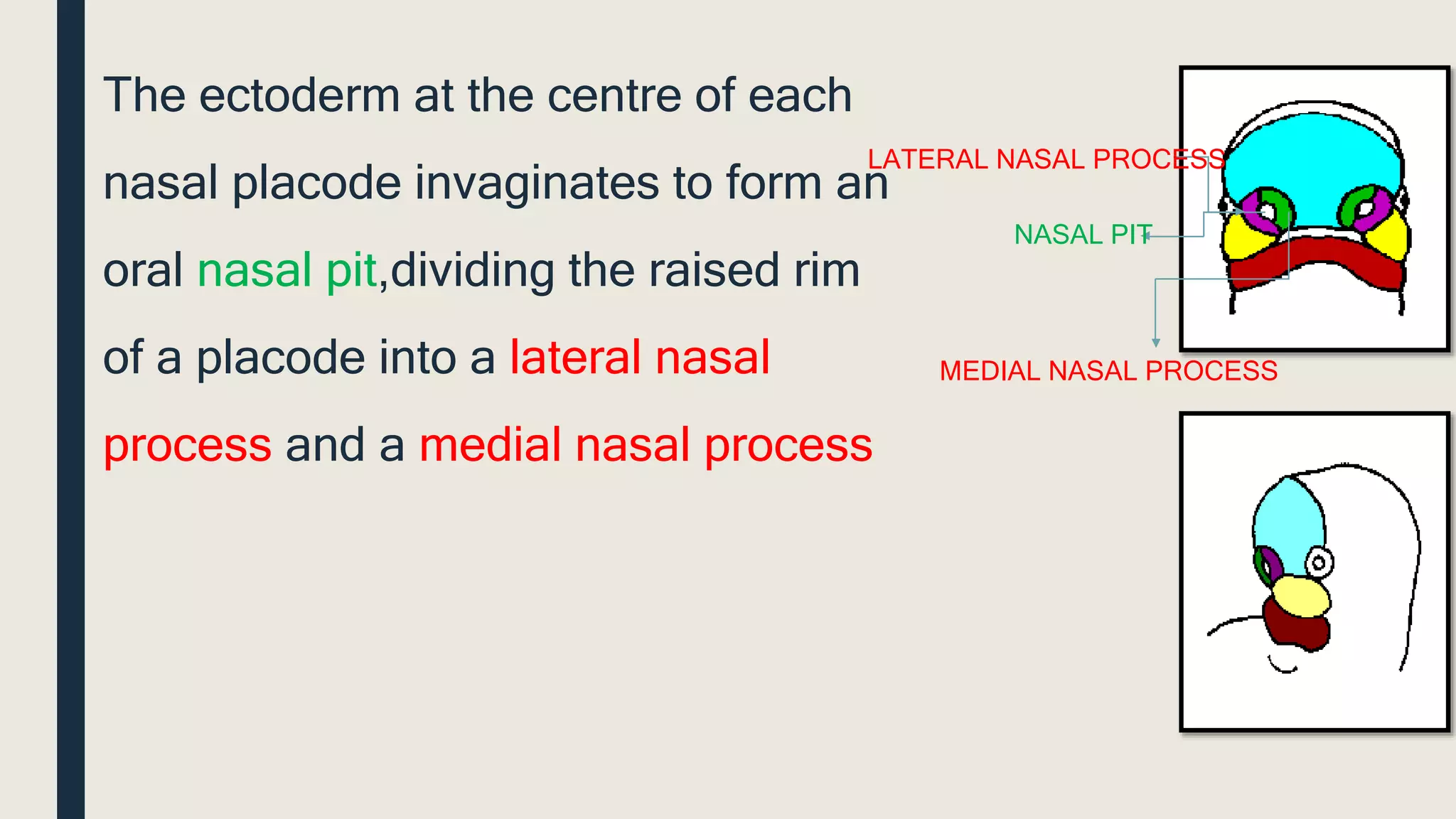 The ectoderm at the centre of each nasal placode invaginates to form an oral nasal pit,dividing the raised rim of a placode into a lateral nasal process and a medial nasal process

LATERAL NASAL PROCESS

NASAL PIT

MEDIAL NASAL PROCESS